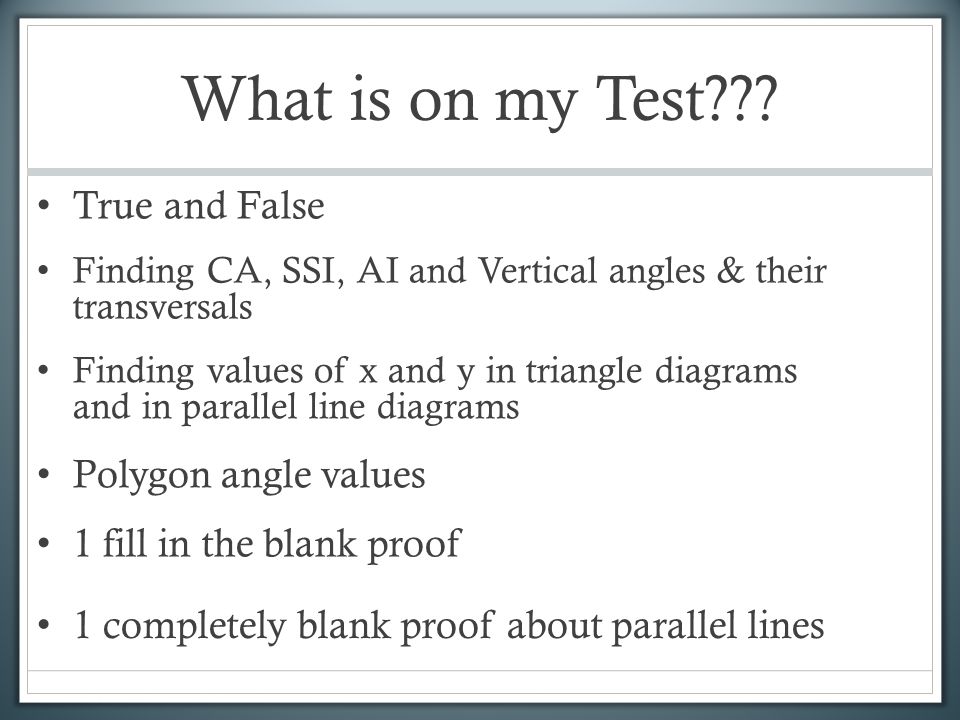 What is on my Test???

• True and False

• Finding CA, SSI, AI and Vertical angles & their transversals

• Finding values of x and y in triangle diagrams and in parallel line diagrams

• Polygon angle values

• 1 fill in the blank proof

• 1 completely blank proof about parallel lines